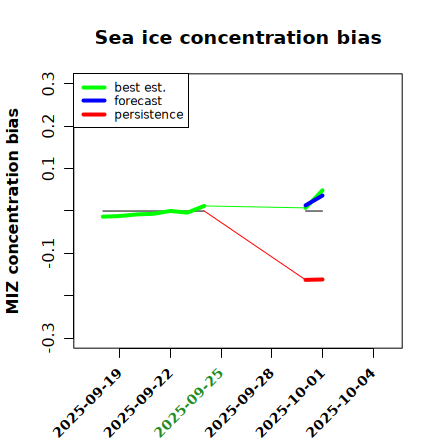 Sea ice concentration bias

best est.
forecast
persistence

MIZ concentration bias

0.3
0.2
0.1
-0.1
-0.3

2025-09-19
2025-09-22
2025-09-25
2025-09-28
2025-10-01
2025-10-04